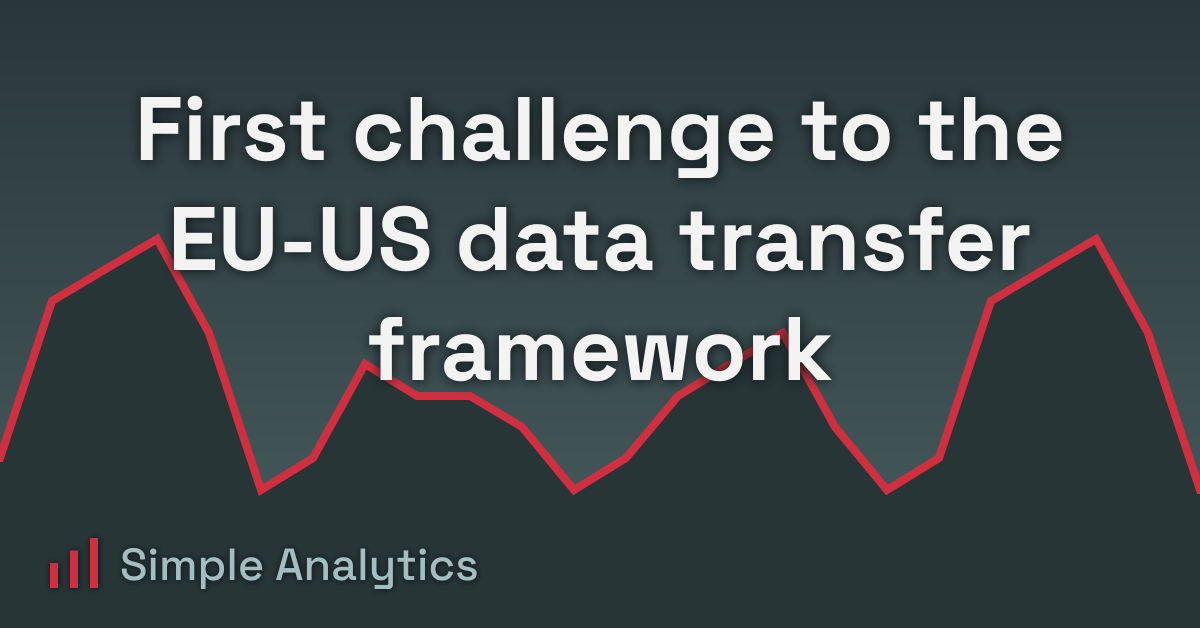 First challenge to the EU-US data transfer framework

Simple Analytics